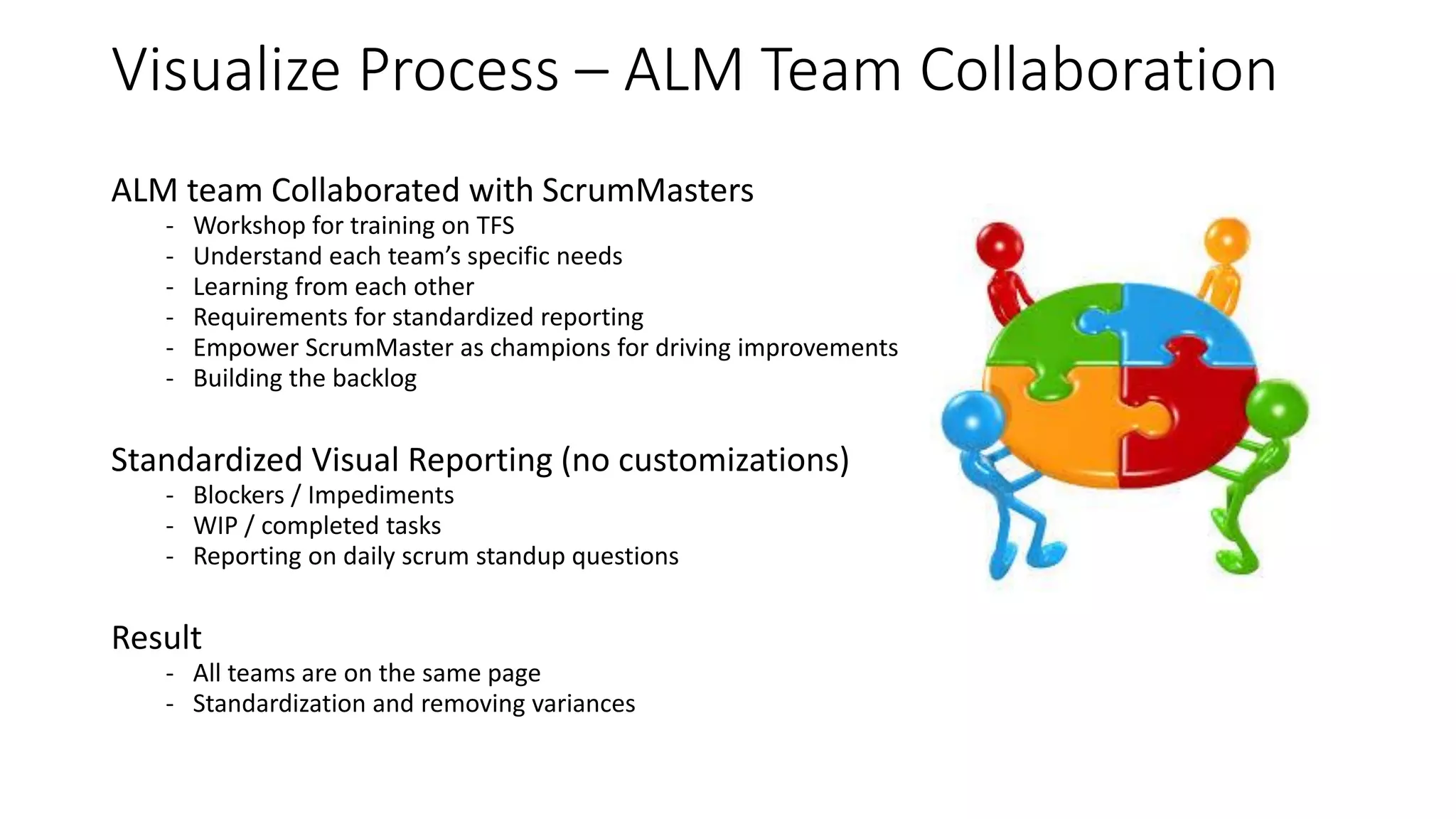 Visualize Process – ALM Team Collaboration

ALM team Collaborated with ScrumMasters
- Workshop for training on TFS
- Understand each team's specific needs
- Learning from each other
- Requirements for standardized reporting
- Empower ScrumMaster as champions for driving improvements
- Building the backlog

Standardized Visual Reporting (no customizations)
- Blockers / Impediments
- WIP / completed tasks
- Reporting on daily scrum standup questions

Result
- All teams are on the same page
- Standardization and removing variances